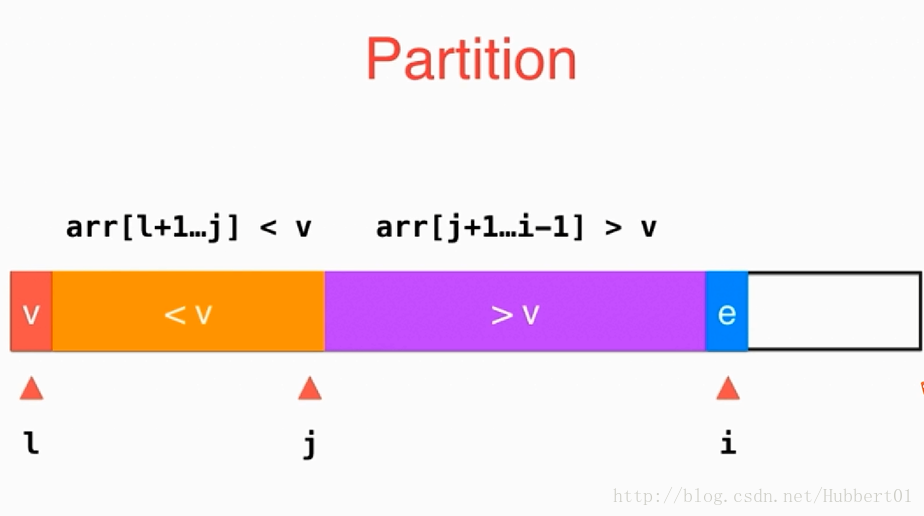 Partition

arr[l+1…j] < v arr[j+1…i-1] > v

v
< v
> v
e

l
j
i

http://blog.csdn.net/Hubbert01